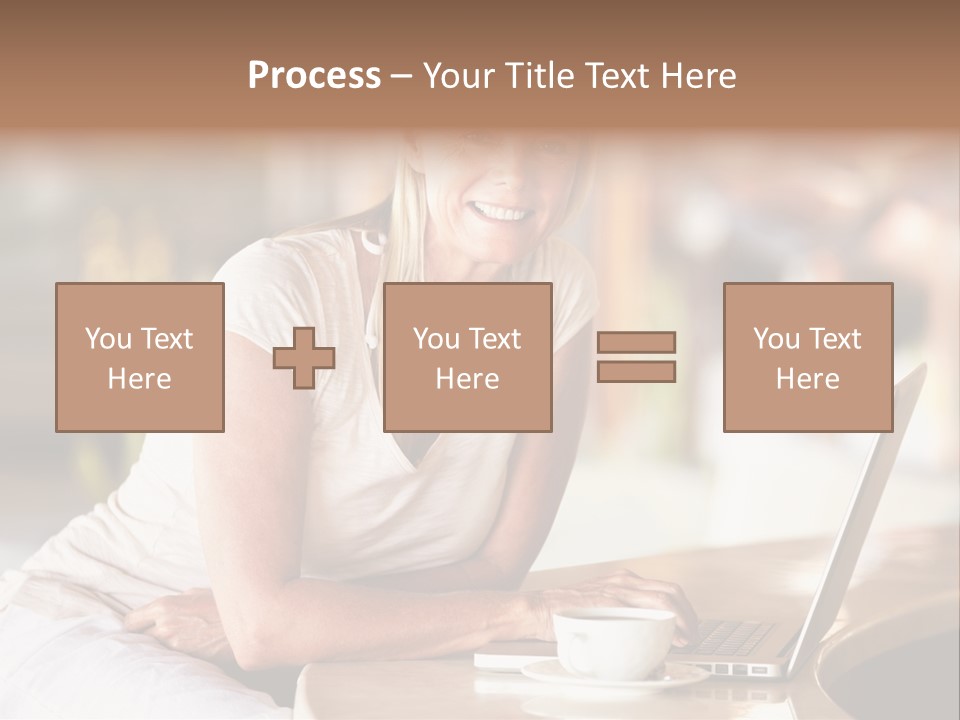 Process – Your Title Text Here

You Text Here

You Text Here

You Text Here